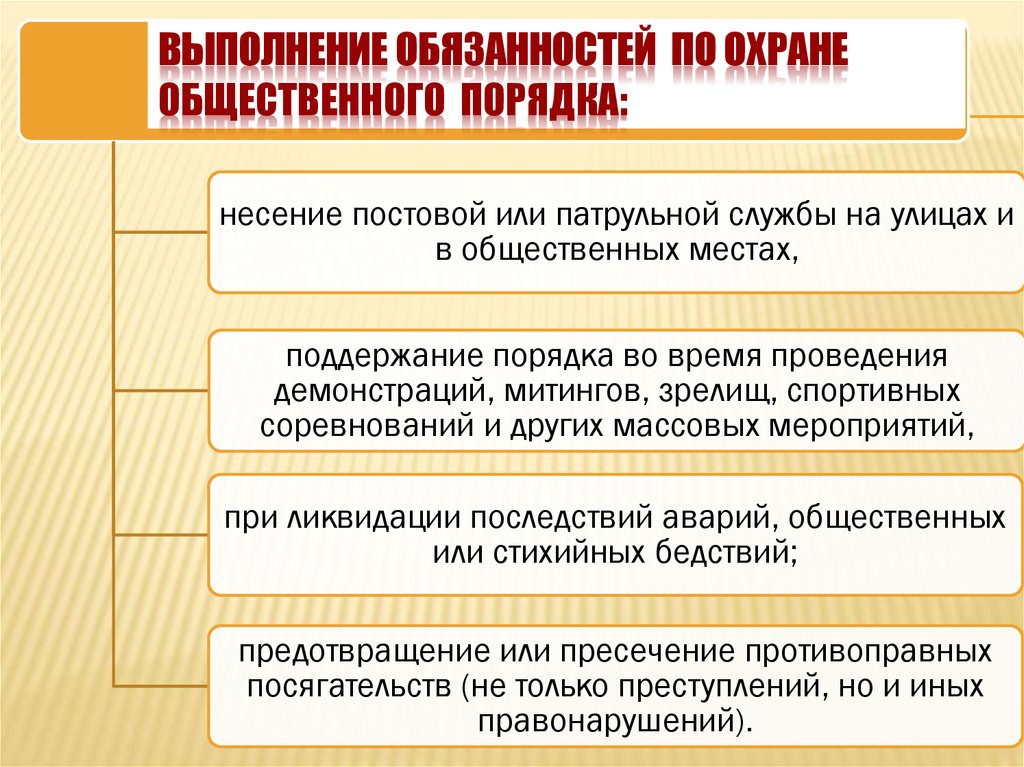 ВЫПОЛНЕНИЕ ОБЯЗАННОСТЕЙ ПО ОХРАНЕ ОБЩЕСТВЕННОГО ПОРЯДКА:

несение постовой или патрульной службы на улицах и в общественных местах,

поддержание порядка во время проведения демонстраций, митингов, зрелищ, спортивных соревнований и других массовых мероприятий,

при ликвидации последствий аварий, общественных или стихийных бедствий;

предотвращение или пресечение противоправных посягательств (не только преступлений, но и иных правонарушений).